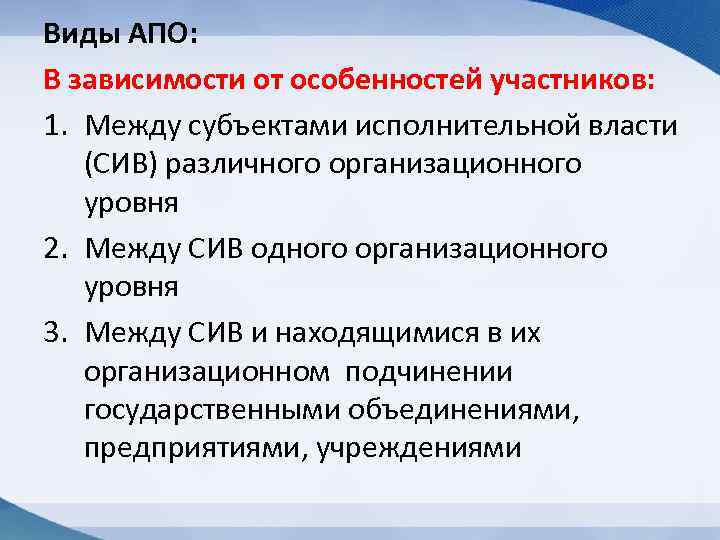 Виды АПО:

В зависимости от особенностей участников:

1. Между субъектами исполнительной власти (СИВ) различного организационного уровня
2. Между СИВ одного организационного уровня
3. Между СИВ и находящимися в их организационном подчинении государственными объединениями, предприятиями, учреждениями